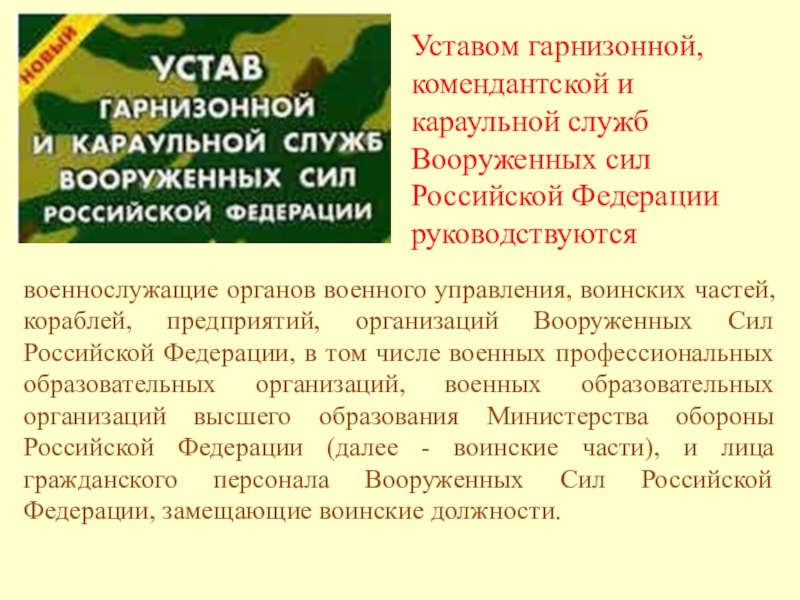 НОВЫЙ

УСТАВ
ГАРНИЗОННОЙ
И КАРАУЛЬНОЙ СЛУЖБ
ВООРУЖЕННЫХ СИЛ
РОССИЙСКОЙ ФЕДЕРАЦИИ

Уставом гарнизонной, комендантской и караульной служб Вооруженных сил Российской Федерации руководствуются

военнослужащие органов военного управления, воинских частей, кораблей, предприятий, организаций Вооруженных Сил Российской Федерации, в том числе военных профессиональных образовательных организаций, военных образовательных организаций высшего образования Министерства обороны Российской Федерации (далее - воинские части), и лица гражданского персонала Вооруженных Сил Российской Федерации, замещающие воинские должности.